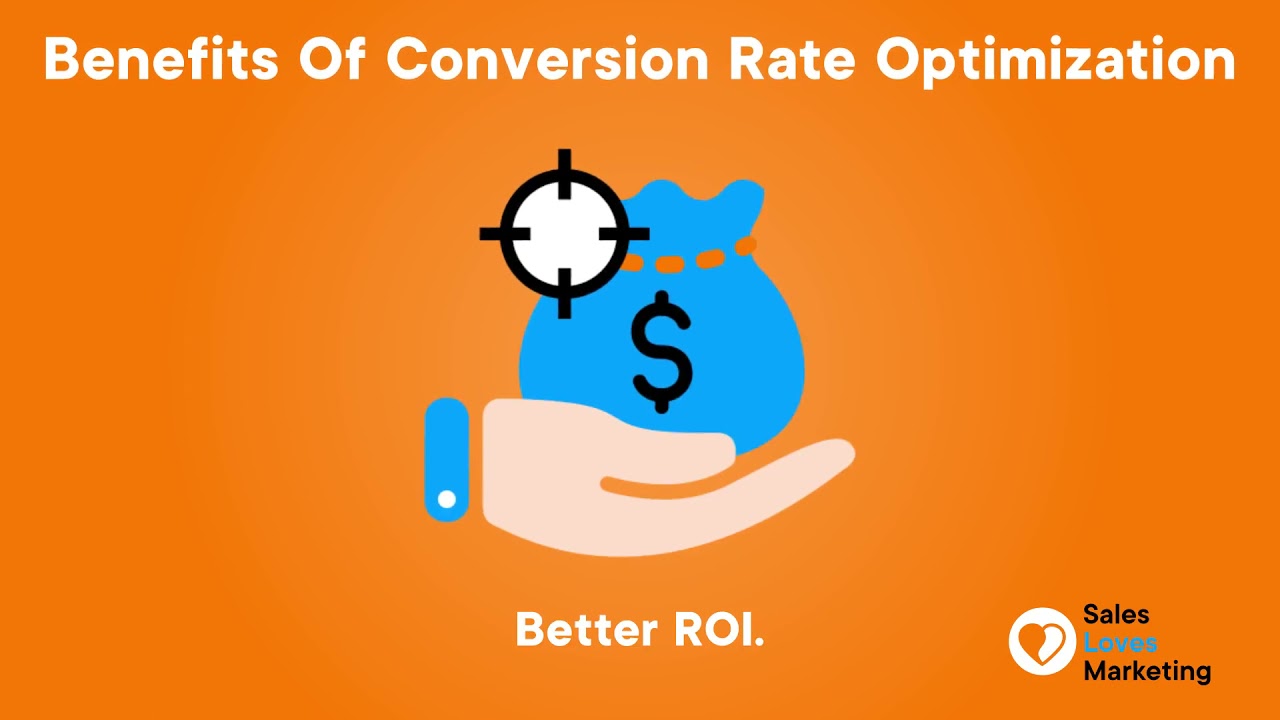 Benefits Of Conversion Rate Optimization

$

Better ROI.

Sales
Loves
Marketing